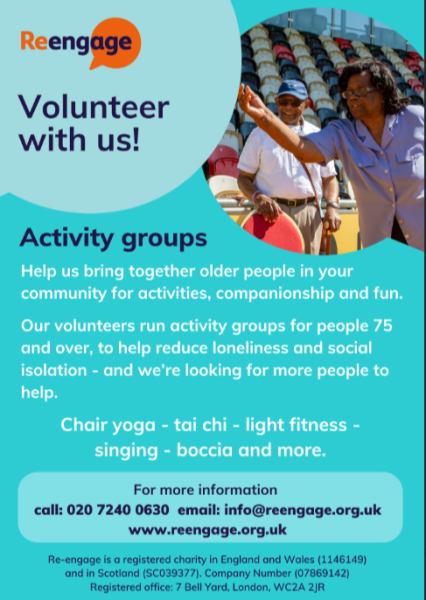 Reengage

Volunteer with us!

Activity groups

Help us bring together older people in your community for activities, companionship and fun.

Our volunteers run activity groups for people 75 and over, to help reduce loneliness and social isolation - and we're looking for more people to help.

Chair yoga - tai chi - light fitness - singing - boccia and more.

For more information
call: 020 7240 0630 email: info@reengage.org.uk
www.reengage.org.uk

Re-engage is a registered charity in England and Wales (1146149) and in Scotland (SC039377). Company Number (07869142)
Registered office: 7 Bell Yard, London, WC2A 2JR